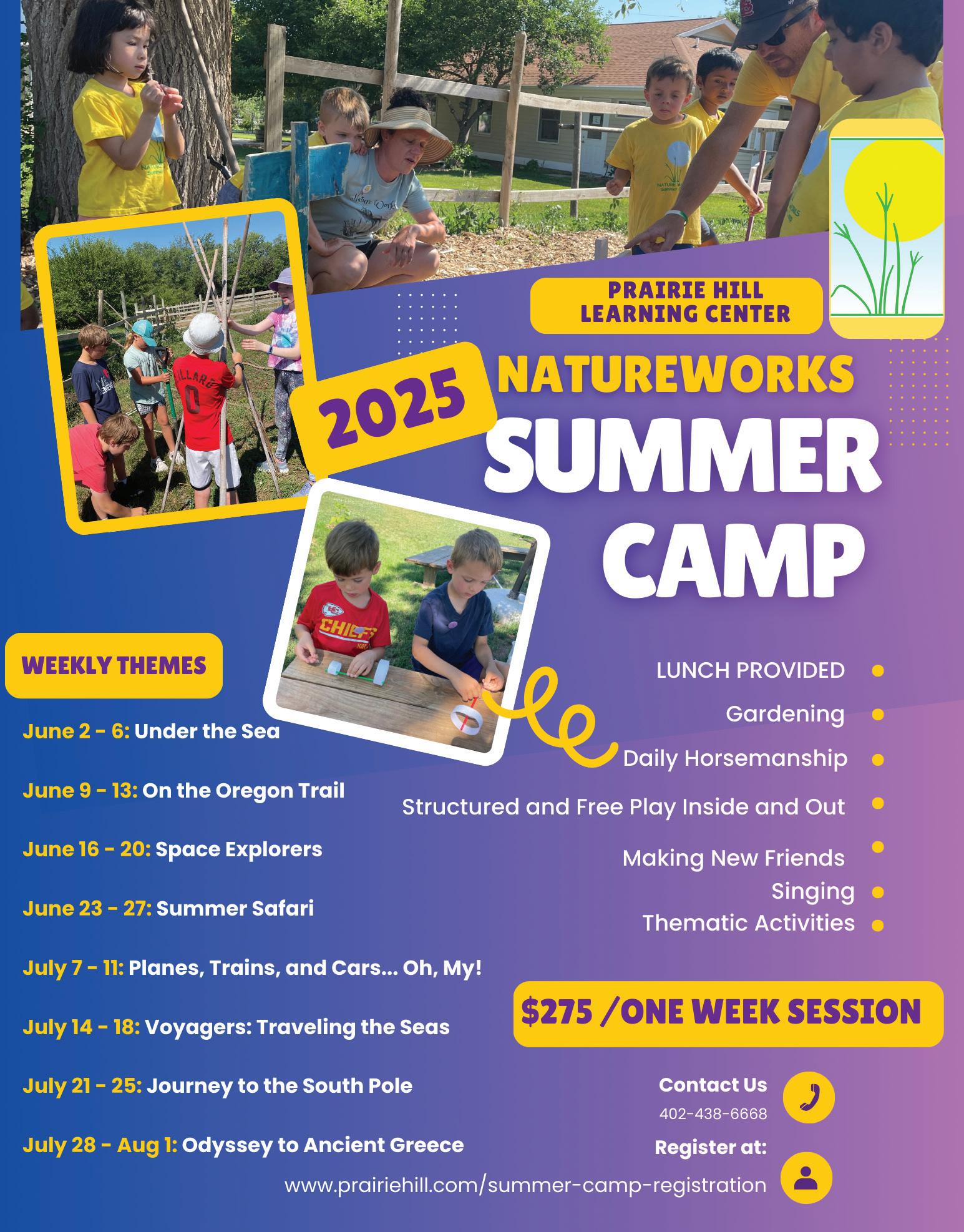 PRAIRIE HILL LEARNING CENTER

2025 NATUREWORKS SUMMER CAMP

WEEKLY THEMES

June 2 - 6: Under the Sea

June 9 - 13: On the Oregon Trail

June 16 - 20: Space Explorers

June 23 - 27: Summer Safari

July 7 - 11: Planes, Trains, and Cars... Oh, My!

July 14 - 18: Voyagers: Traveling the Seas

July 21 - 25: Journey to the South Pole

July 28 - Aug 1: Odyssey to Ancient Greece

LUNCH PROVIDED
Gardening
Daily Horsemanship
Structured and Free Play Inside and Out
Making New Friends
Singing
Thematic Activities

$275 /ONE WEEK SESSION

Contact Us
402-438-6668
Register at:
www.prairiehill.com/summer-camp-registration